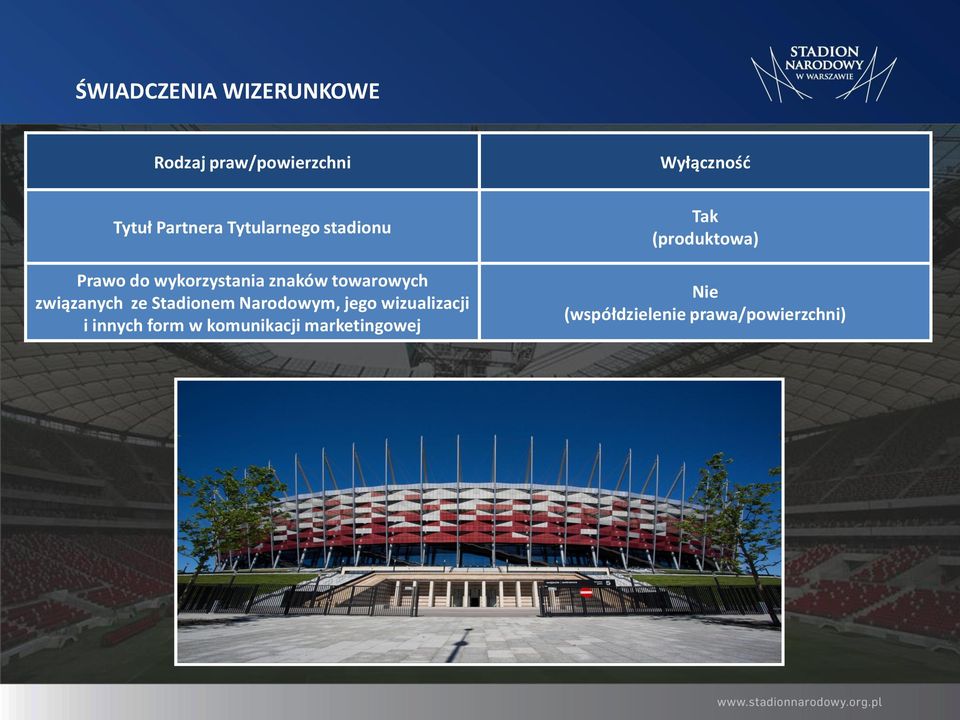 ŚWIADCZENIA WIZERUNKOWE

STADION NARODOWY W WARSZAWIE

| Rodzaj praw/powierzchni | Wyłączność |
|---|---|
| Tytuł Partnera Tytularnego stadionu | Tak (produktowa) |
| Prawo do wykorzystania znaków towarowych związanych ze Stadionem Narodowym, jego wizualizacji i innych form w komunikacji marketingowej | Nie (współdzielenie prawa/powierzchni) |

www.stadionnarodowy.org.pl